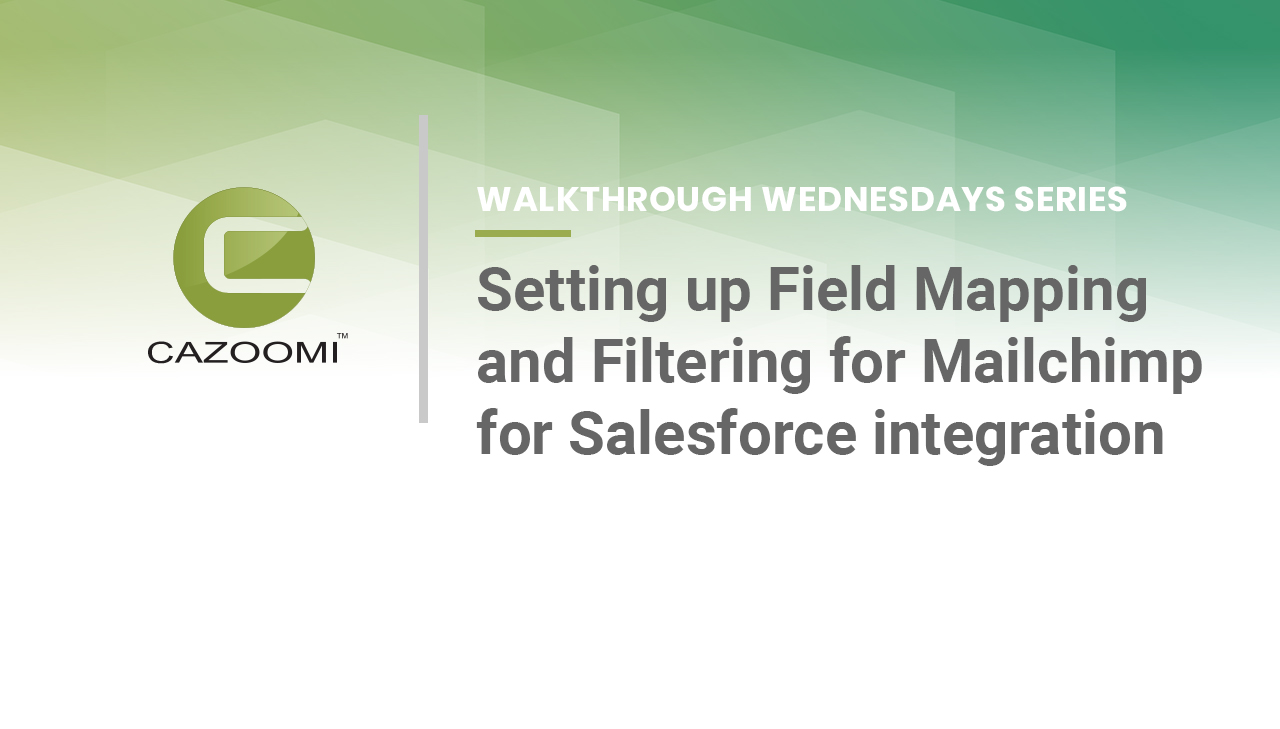 CAZOOMI™

WALKTHROUGH WEDNESDAYS SERIES

Setting up Field Mapping and Filtering for Mailchimp for Salesforce integration